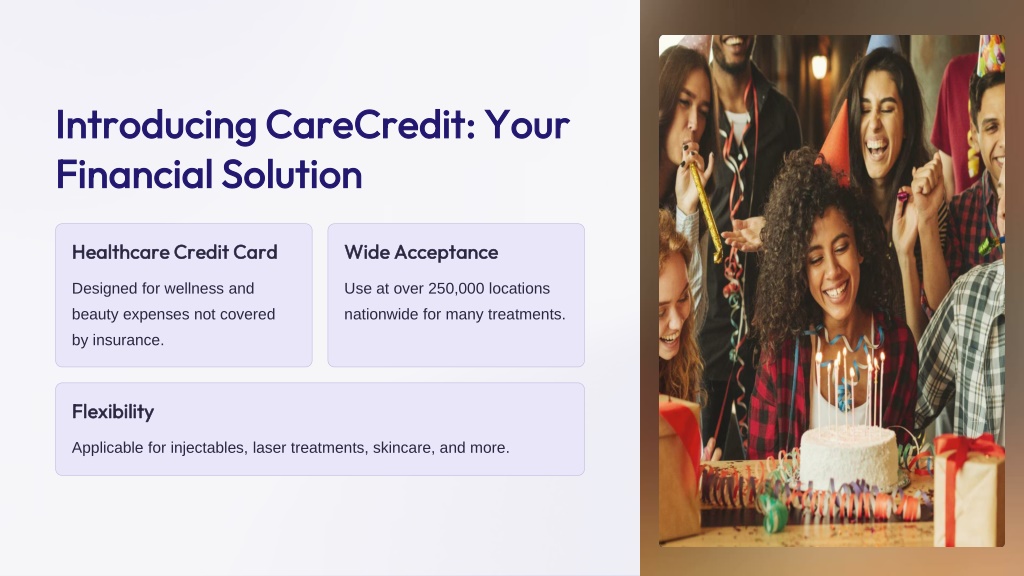 Introducing CareCredit: Your Financial Solution

Healthcare Credit Card

Designed for wellness and beauty expenses not covered by insurance.

Wide Acceptance

Use at over 250,000 locations nationwide for many treatments.

Flexibility

Applicable for injectables, laser treatments, skincare, and more.